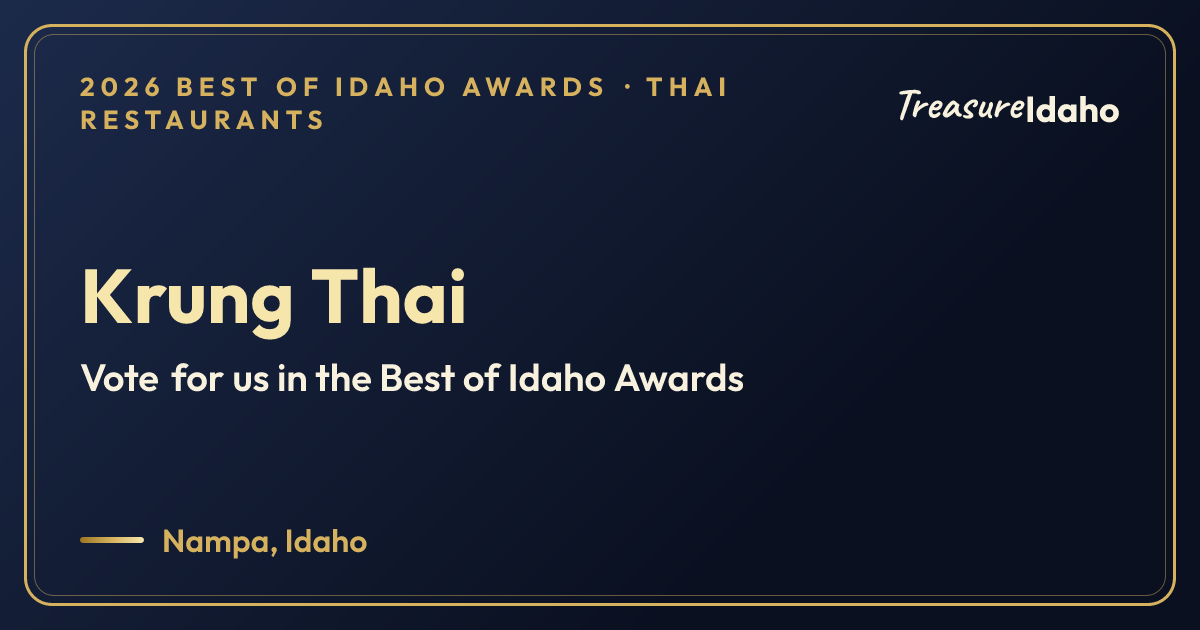 2026 BEST OF IDAHO AWARDS · THAI RESTAURANTS

TreasureIdaho

Krung Thai

Vote for us in the Best of Idaho Awards

Nampa, Idaho